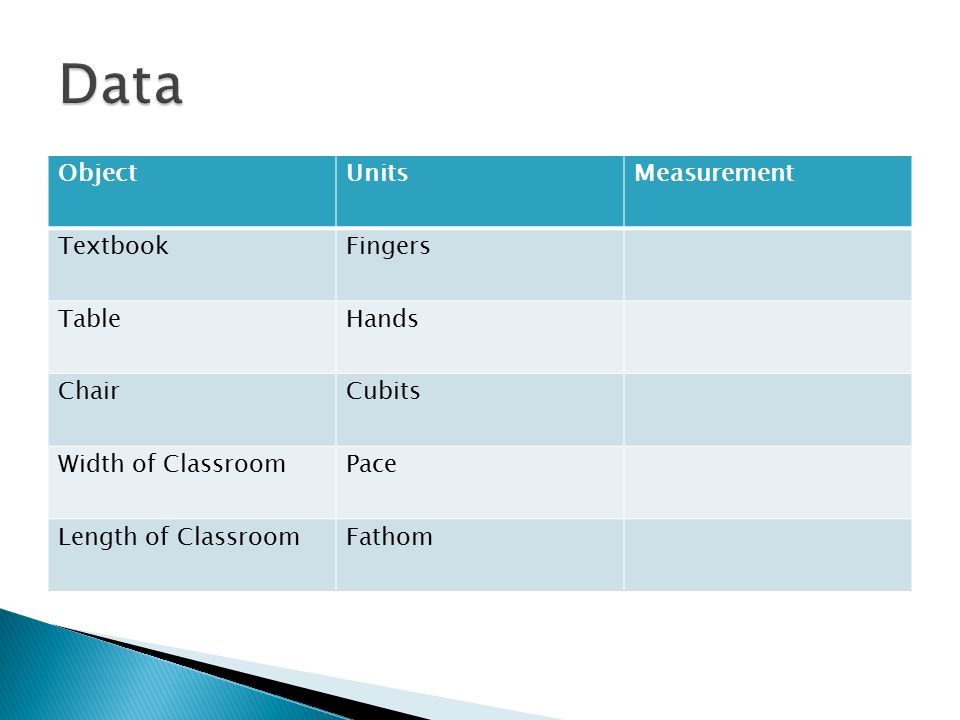 Data

| Object | Units | Measurement |
|---|---|---|
| Textbook | Fingers | |
| Table | Hands | |
| Chair | Cubits | |
| Width of Classroom | Pace | |
| Length of Classroom | Fathom | |